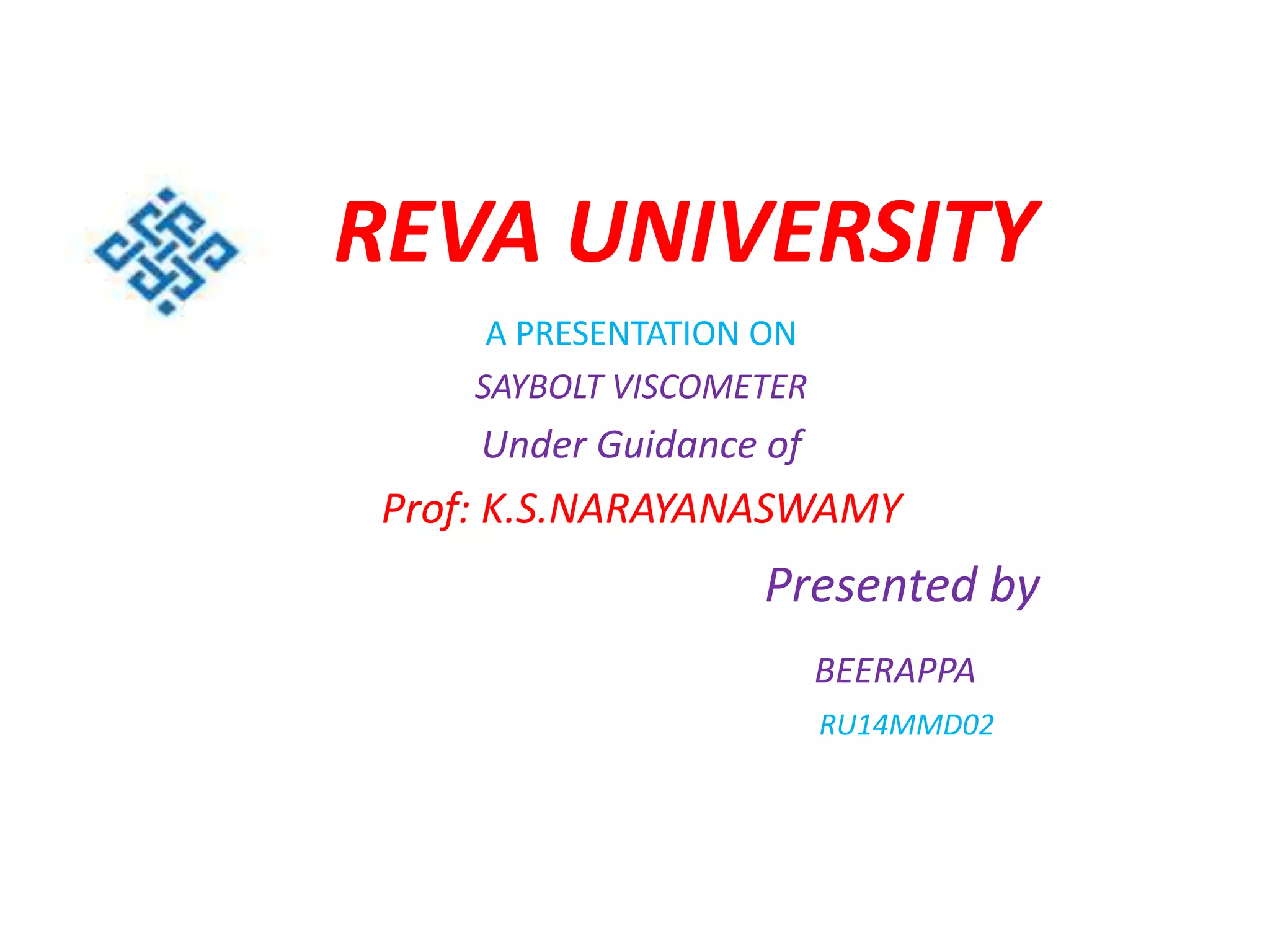 REVA UNIVERSITY

A PRESENTATION ON

SAYBOLT VISCOMETER

Under Guidance of

Prof: K.S.NARAYANASWAMY

Presented by

BEERAPPA

RU14MMD02